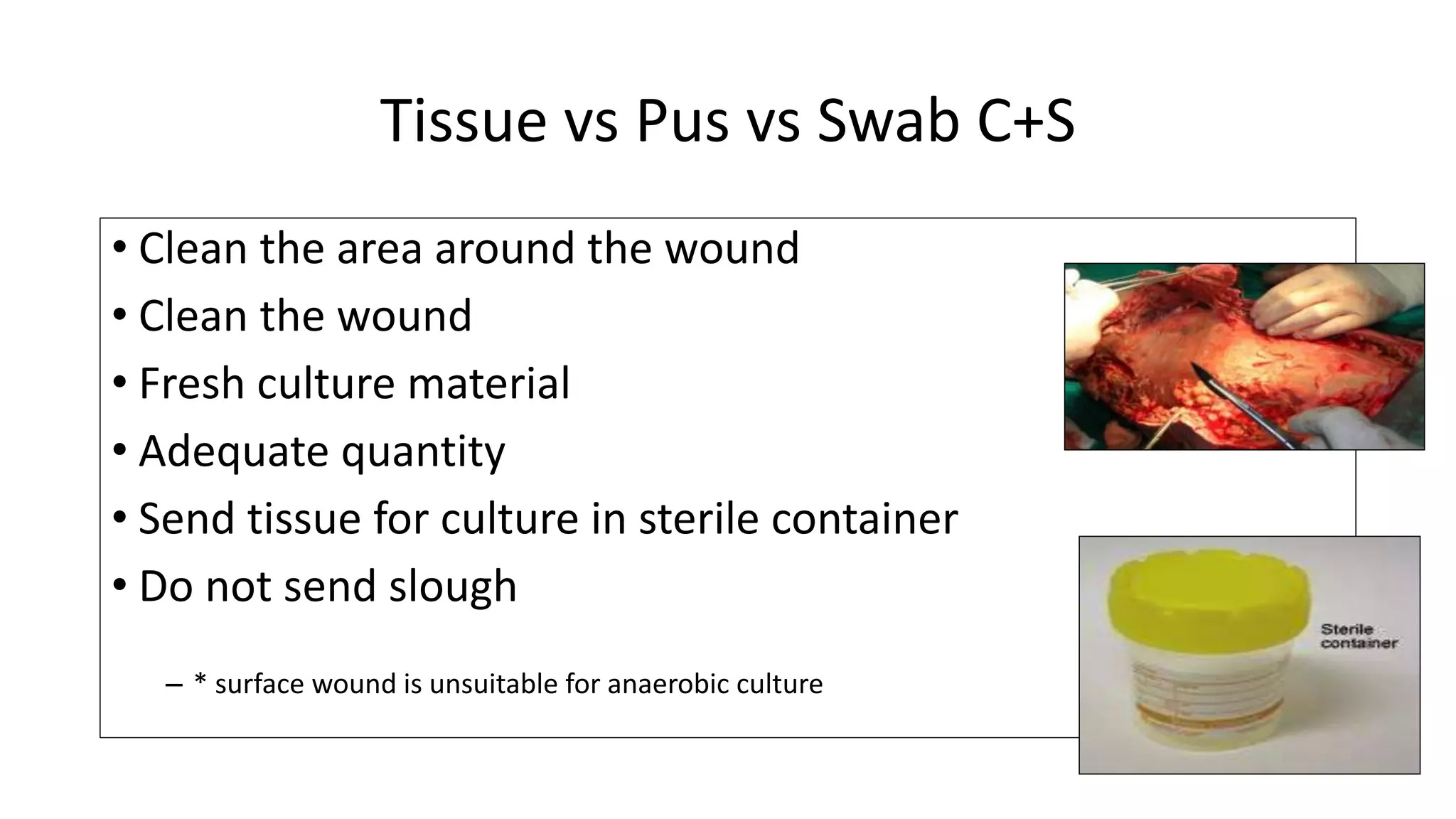 Tissue vs Pus vs Swab C+S

• Clean the area around the wound
• Clean the wound
• Fresh culture material
• Adequate quantity
• Send tissue for culture in sterile container
• Do not send slough

– * surface wound is unsuitable for anaerobic culture

Sterile container